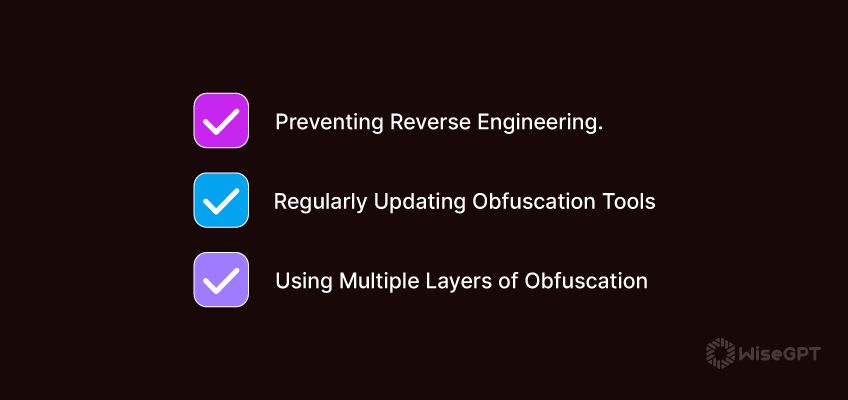 Preventing Reverse Engineering.

Regularly Updating Obfuscation Tools

Using Multiple Layers of Obfuscation

WiseGPT